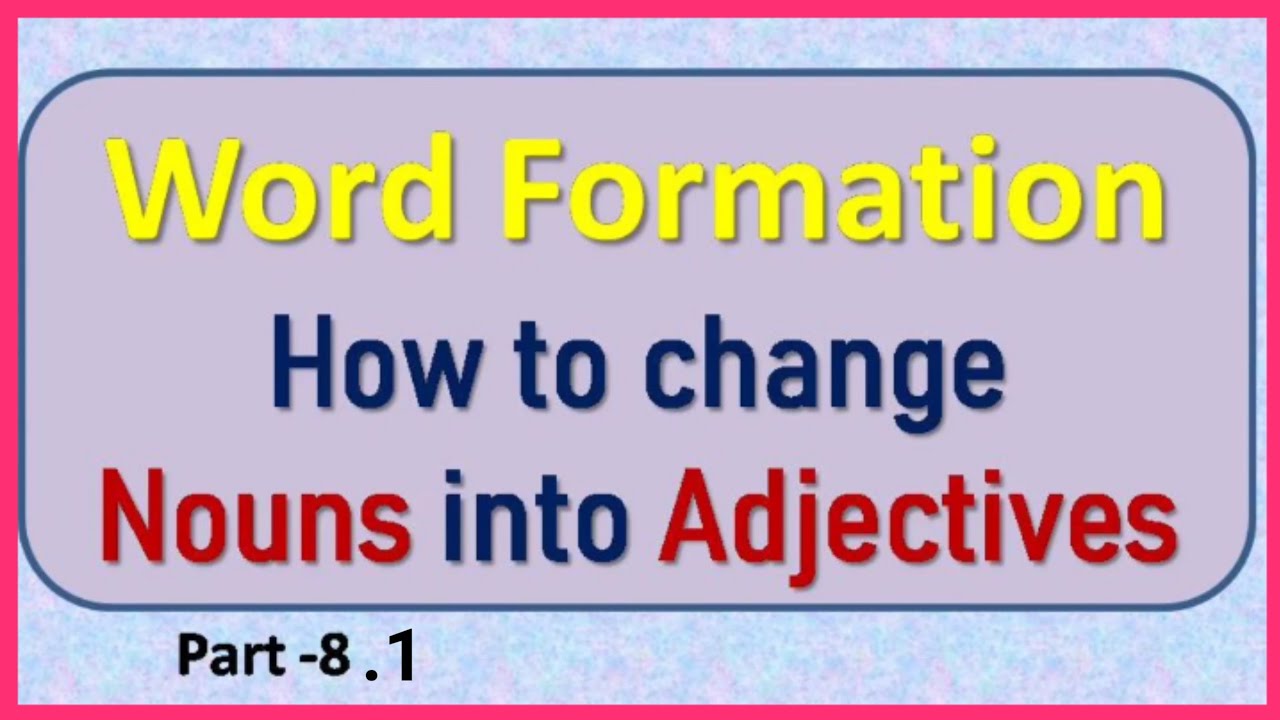 Word Formation

How to change Nouns into Adjectives

Part -8 .1